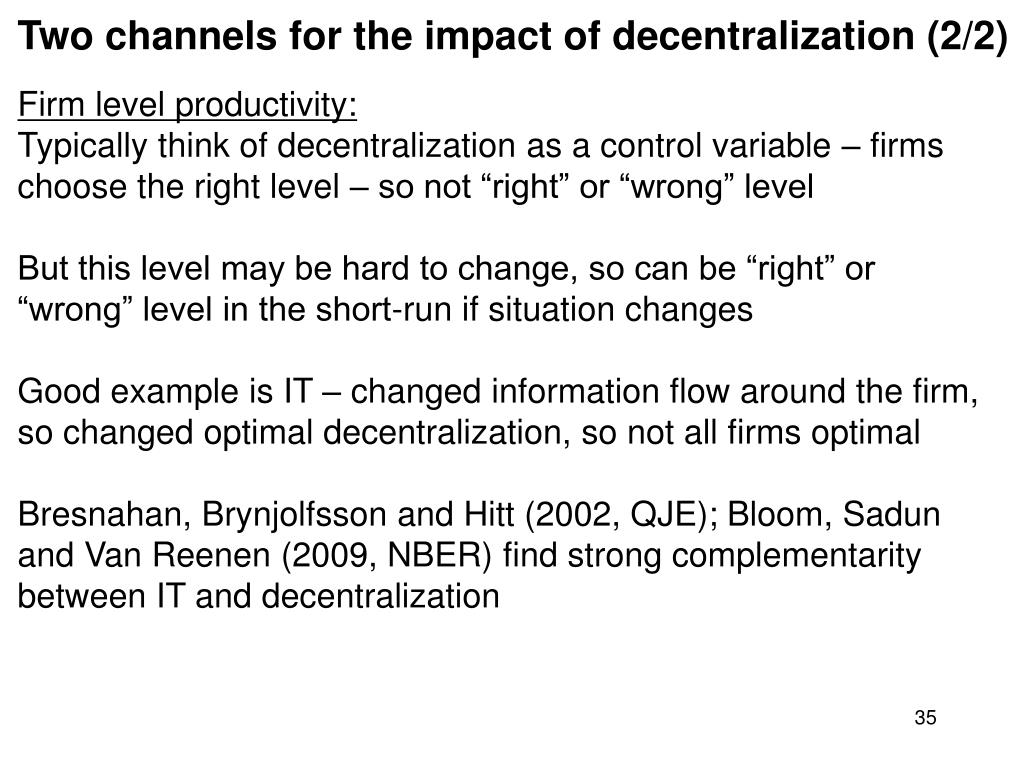 Two channels for the impact of decentralization (2/2)

Firm level productivity:
Typically think of decentralization as a control variable – firms choose the right level – so not “right” or “wrong” level

But this level may be hard to change, so can be “right” or “wrong” level in the short-run if situation changes

Good example is IT – changed information flow around the firm, so changed optimal decentralization, so not all firms optimal

Bresnahan, Brynjolfsson and Hitt (2002, QJE); Bloom, Sadun and Van Reenen (2009, NBER) find strong complementarity between IT and decentralization

35